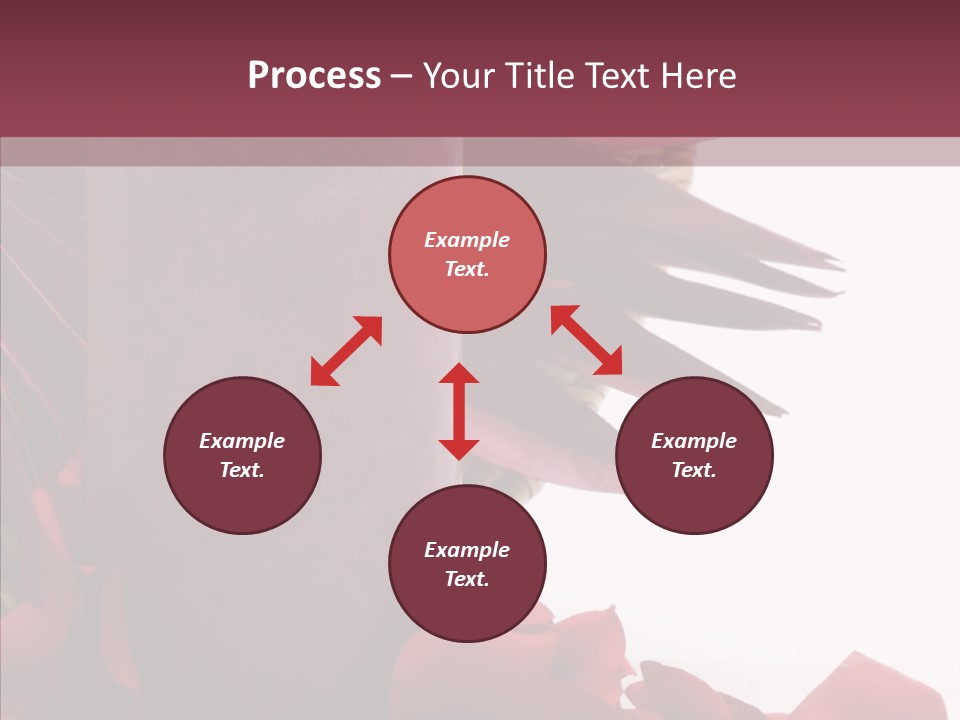 Process – Your Title Text Here

Example Text.

Example Text.

Example Text.

Example Text.